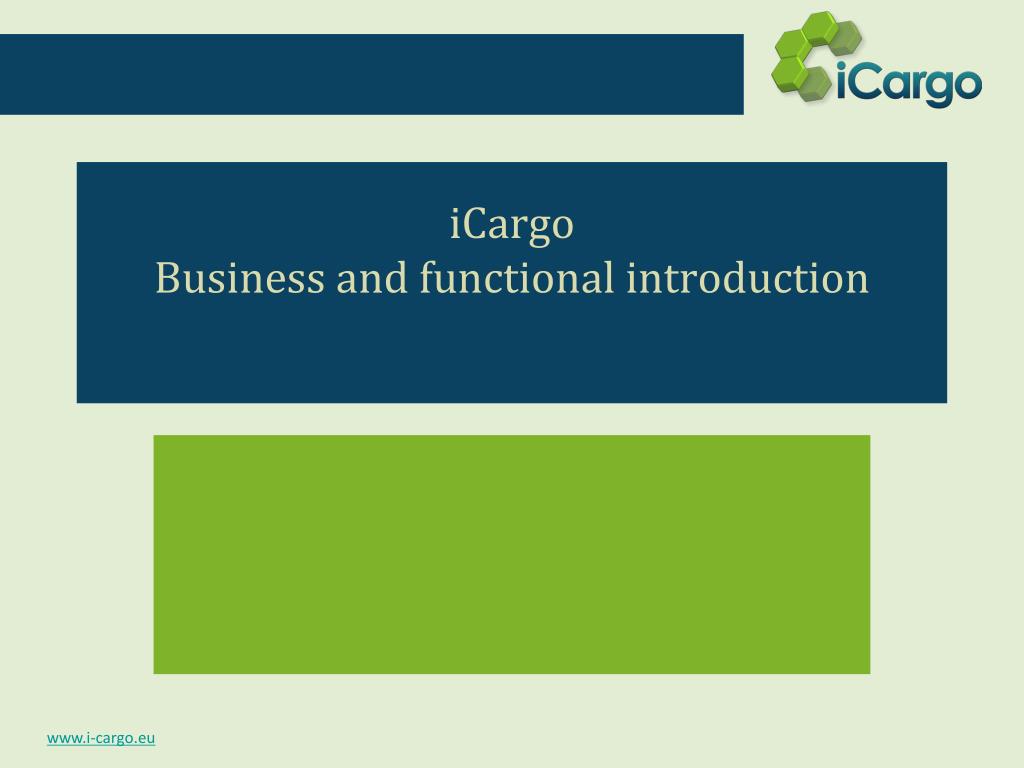 iCargo

iCargo
Business and functional introduction

www.i-cargo.eu